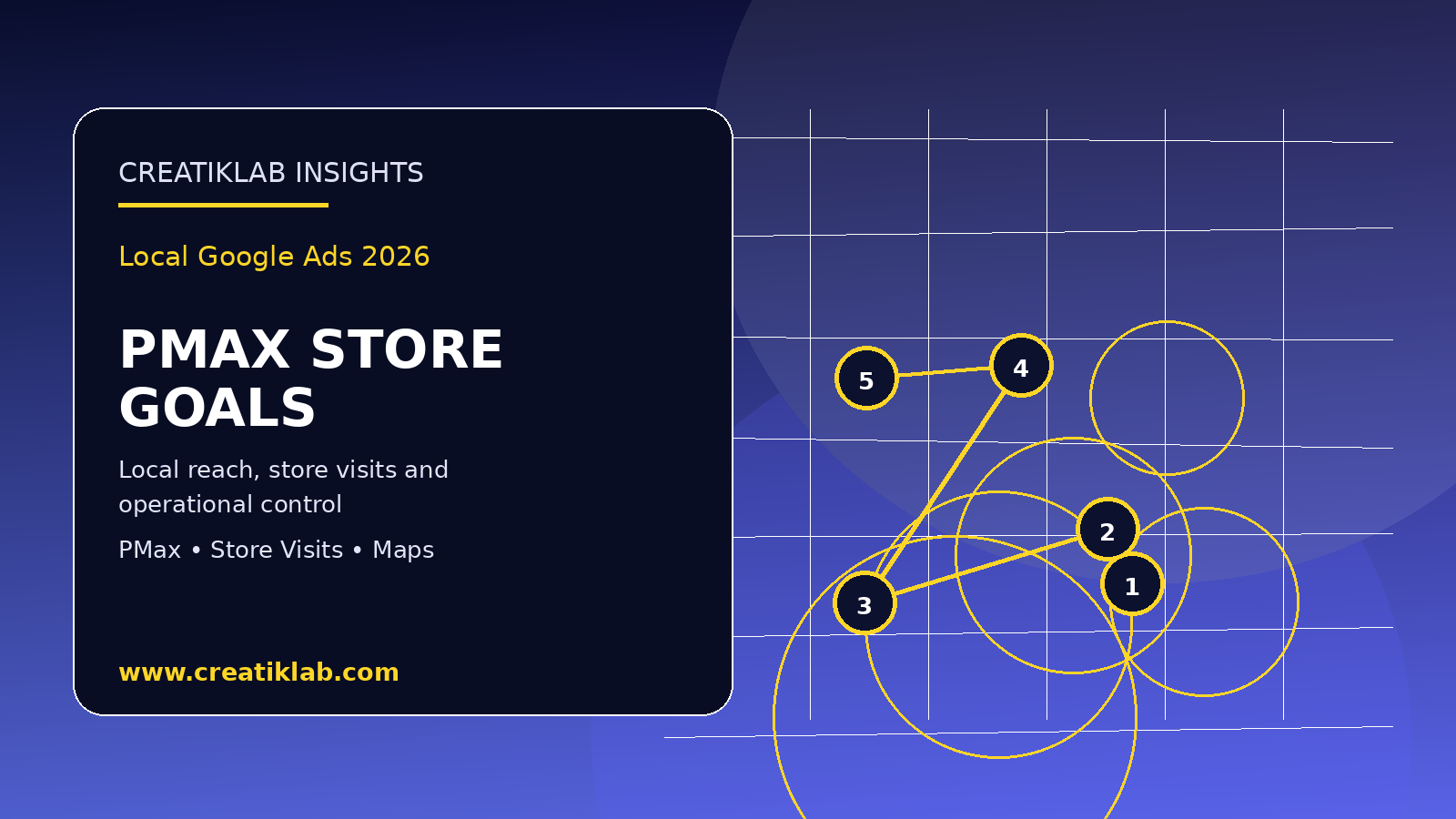 CREATIKLAB INSIGHTS

Local Google Ads 2026

PMAX STORE GOALS

Local reach, store visits and operational control

PMax • Store Visits • Maps

www.creatiklab.com

5
4
2
1
3